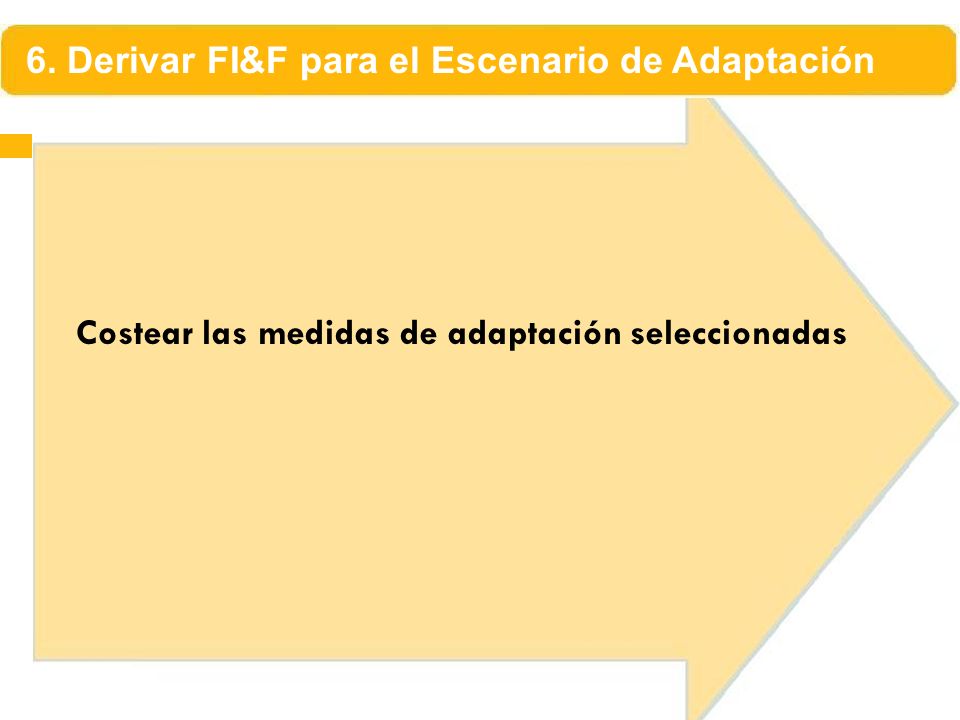 6. Derivar FI&F para el Escenario de Adaptación

Costear las medidas de adaptación seleccionadas